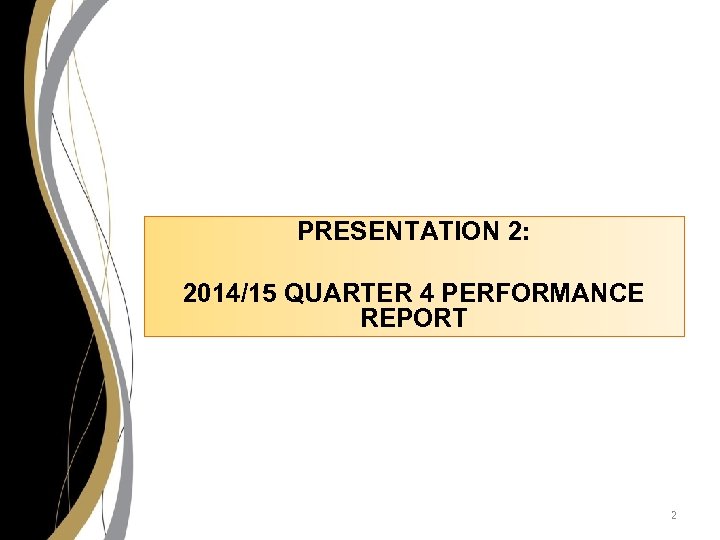 PRESENTATION 2:

2014/15 QUARTER 4 PERFORMANCE REPORT

2